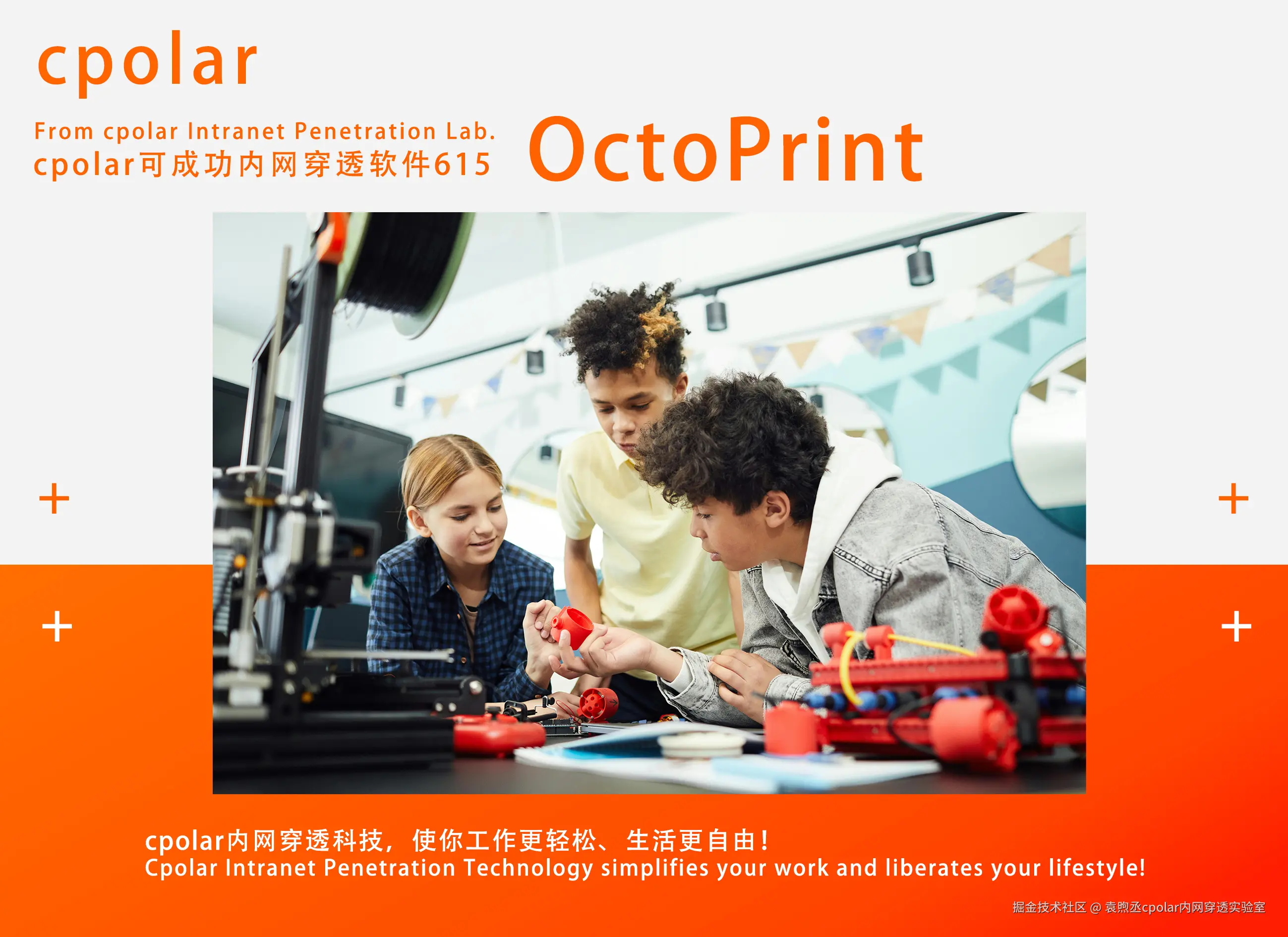 cpolar

From cpolar Intranet Penetration Lab.
cpolar可成功内网穿透软件615

OctoPrint

+

+

+

+

cpolar内网穿透科技，使你工作更轻松、生活更自由！
Cpolar Intranet Penetration Technology simplifies your work and liberates your lifestyle!

掘金技术社区 @ 袁煦丞cpolar内网穿透实验室